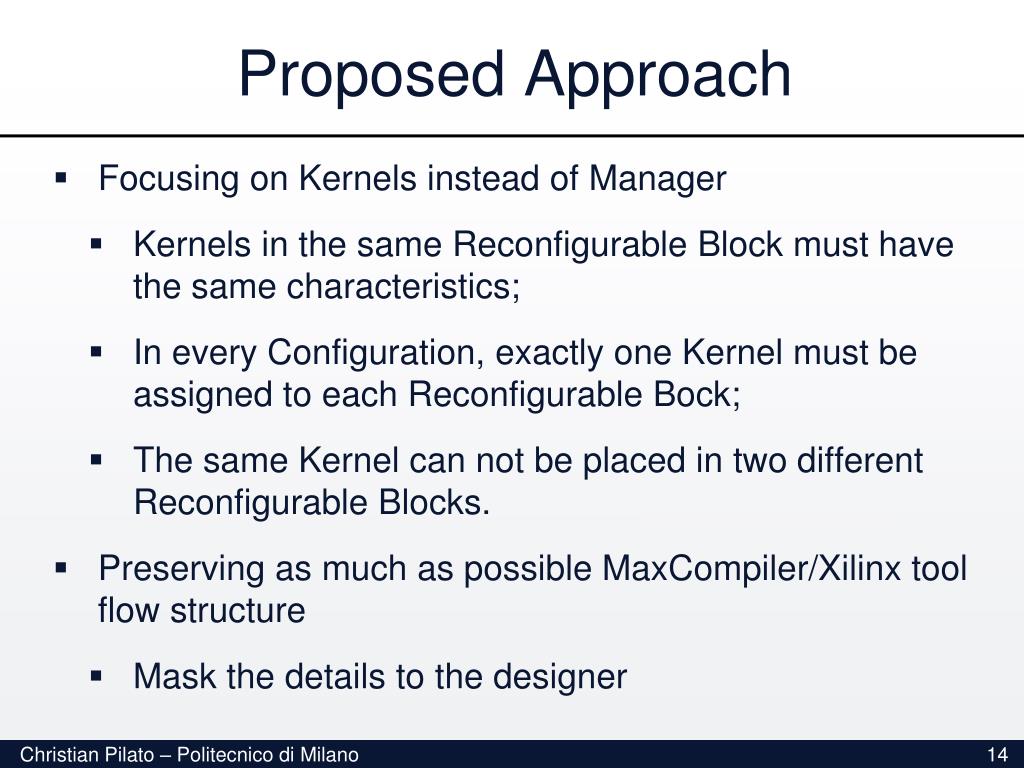 Proposed Approach

▪ Focusing on Kernels instead of Manager

▪ Kernels in the same Reconfigurable Block must have the same characteristics;

▪ In every Configuration, exactly one Kernel must be assigned to each Reconfigurable Bock;

▪ The same Kernel can not be placed in two different Reconfigurable Blocks.

▪ Preserving as much as possible MaxCompiler/Xilinx tool flow structure

▪ Mask the details to the designer

Christian Pilato – Politecnico di Milano

14